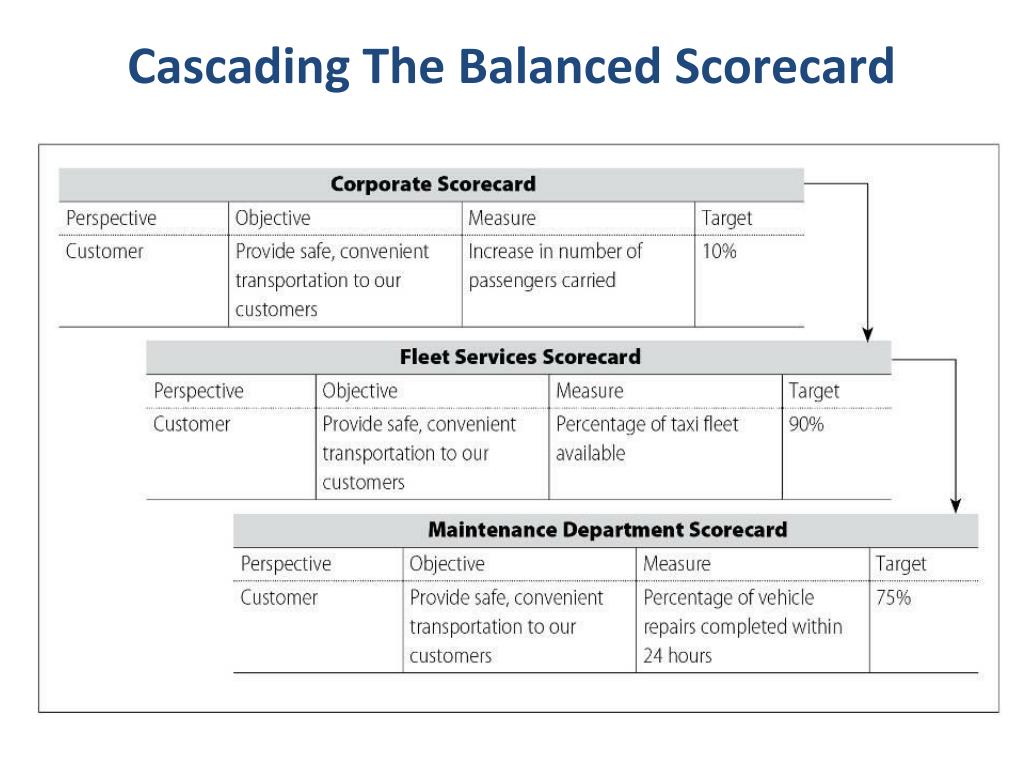 Cascading The Balanced Scorecard

Corporate Scorecard

| Perspective | Objective | Measure | Target |
|---|---|---|---|
| Customer | Provide safe, convenient transportation to our customers | Increase in number of passengers carried | 10% |

Fleet Services Scorecard

| Perspective | Objective | Measure | Target |
|---|---|---|---|
| Customer | Provide safe, convenient transportation to our customers | Percentage of taxi fleet available | 90% |

Maintenance Department Scorecard

| Perspective | Objective | Measure | Target |
|---|---|---|---|
| Customer | Provide safe, convenient transportation to our customers | Percentage of vehicle repairs completed within 24 hours | 75% |